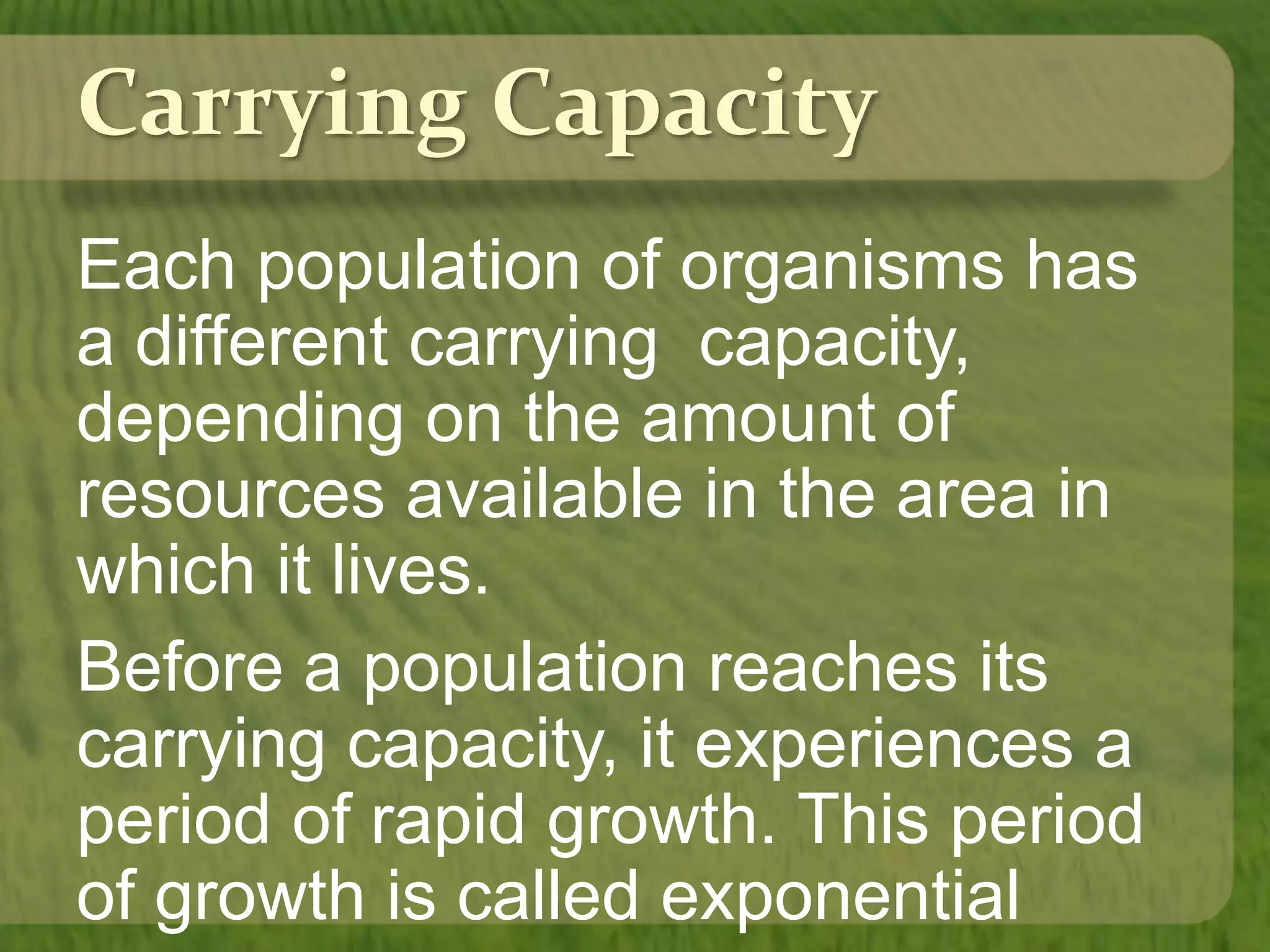 Carrying Capacity

Each population of organisms has a different carrying capacity, depending on the amount of resources available in the area in which it lives.

Before a population reaches its carrying capacity, it experiences a period of rapid growth. This period of growth is called exponential